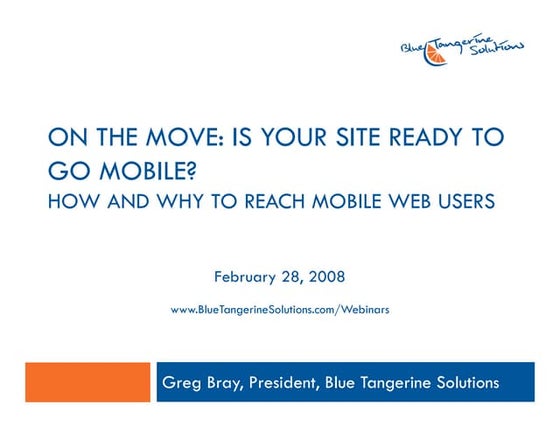 Blue Tangerine Solutions

ON THE MOVE: IS YOUR SITE READY TO GO MOBILE?
HOW AND WHY TO REACH MOBILE WEB USERS

February 28, 2008

www.BlueTangerineSolutions.com/Webinars

Greg Bray, President, Blue Tangerine Solutions